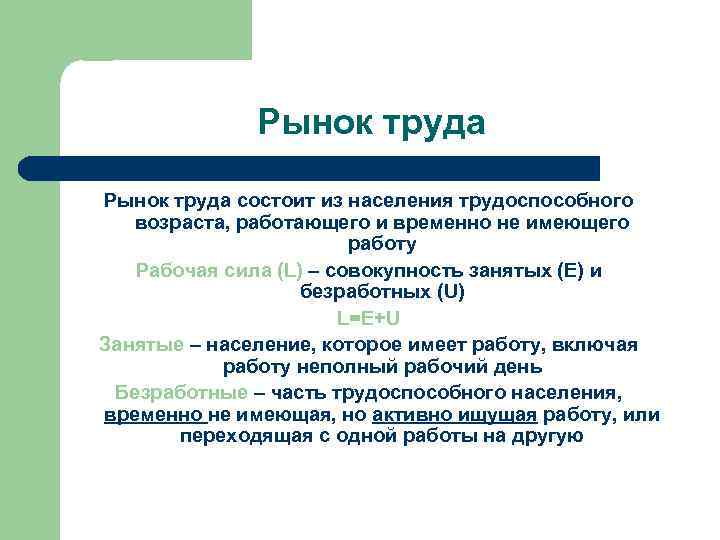 Рынок труда

Рынок труда состоит из населения трудоспособного возраста, работающего и временно не имеющего работу

Рабочая сила (L) – совокупность занятых (E) и безработных (U)

L=E+U

Занятые – население, которое имеет работу, включая работу неполный рабочий день

Безработные – часть трудоспособного населения, временно не имеющая, но активно ищущая работу, или переходящая с одной работы на другую